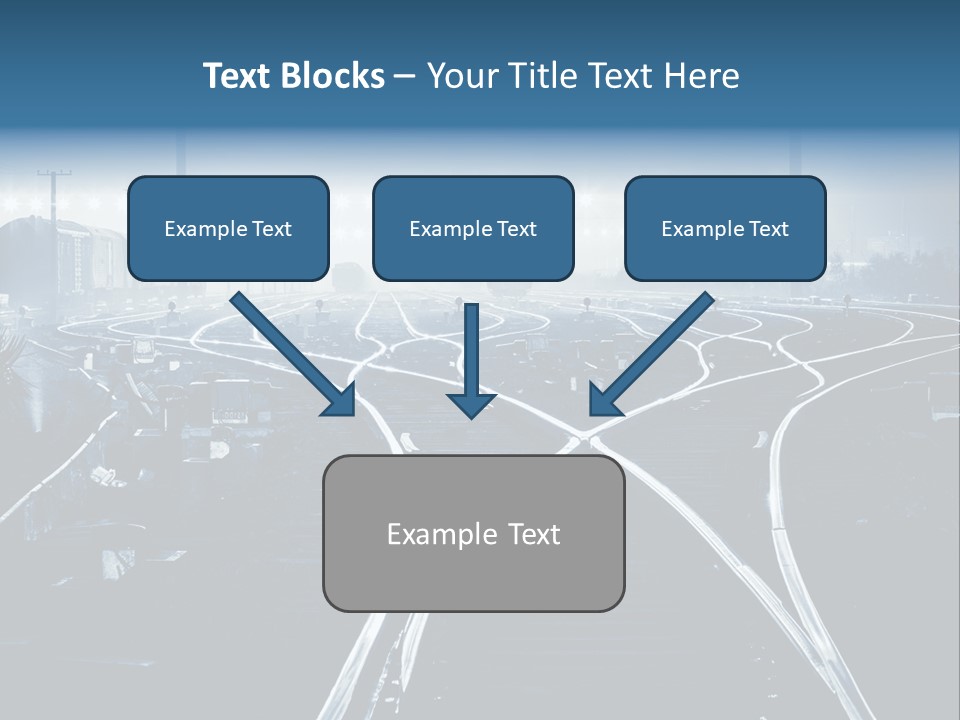 Text Blocks – Your Title Text Here

Example Text

Example Text

Example Text

Example Text